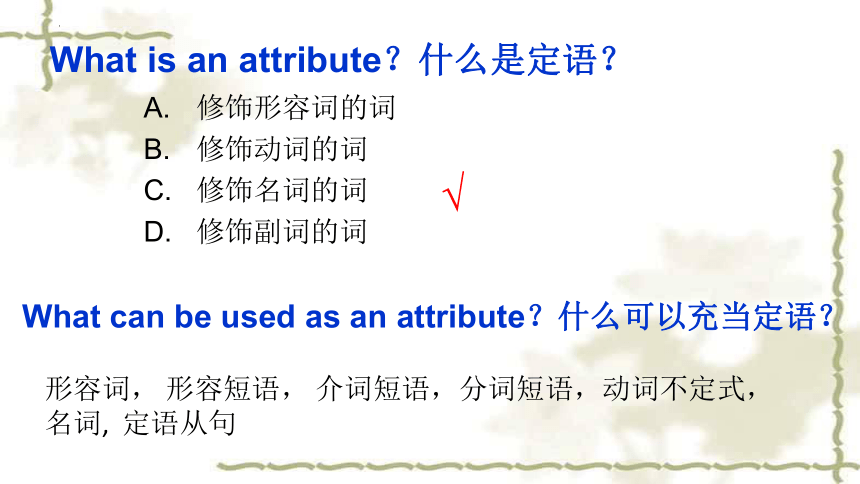 What is an attribute？什么是定语？

A. 修饰形容词的词
B. 修饰动词的词
C. 修饰名词的词 √
D. 修饰副词的词

What can be used as an attribute？什么可以充当定语？

形容词， 形容短语， 介词短语，分词短语，动词不定式，名词, 定语从句